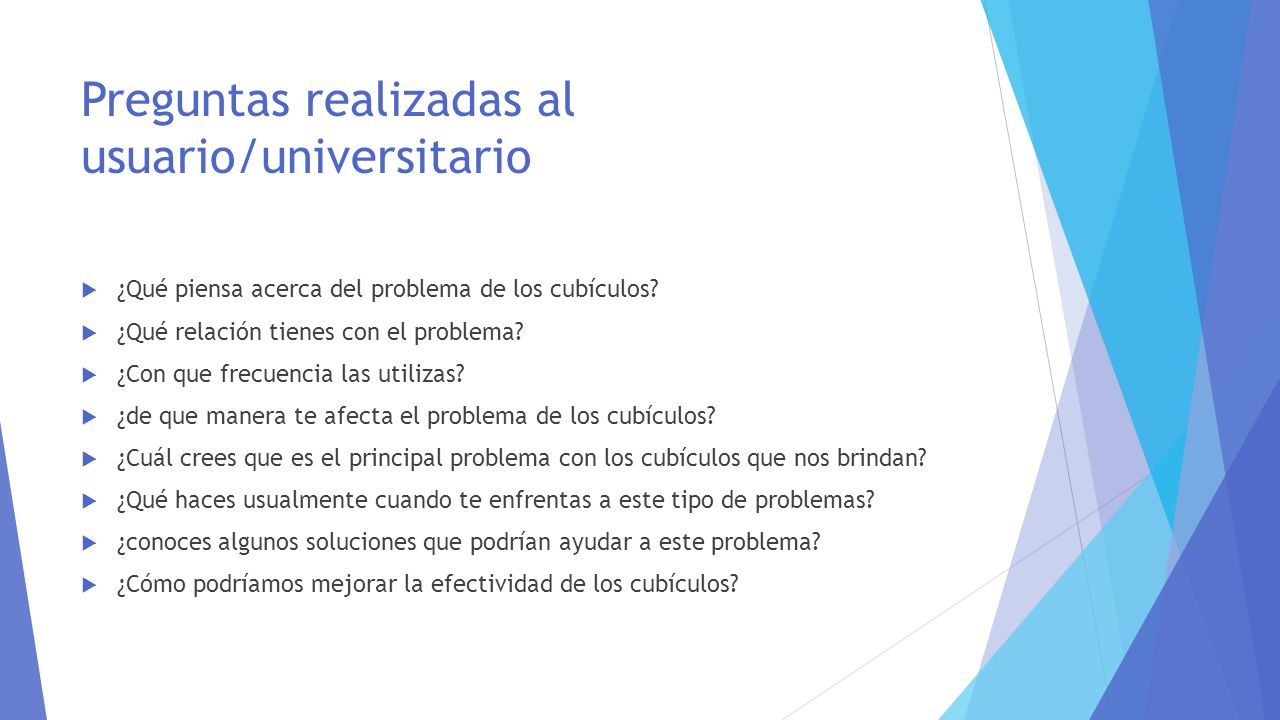 Preguntas realizadas al usuario/universitario

¿Qué piensa acerca del problema de los cubículos?
¿Qué relación tienes con el problema?
¿Con que frecuencia las utilizas?
¿de que manera te afecta el problema de los cubículos?
¿Cuál crees que es el principal problema con los cubículos que nos brindan?
¿Qué haces usualmente cuando te enfrentas a este tipo de problemas?
¿conoces algunos soluciones que podrían ayudar a este problema?
¿Cómo podríamos mejorar la efectividad de los cubículos?